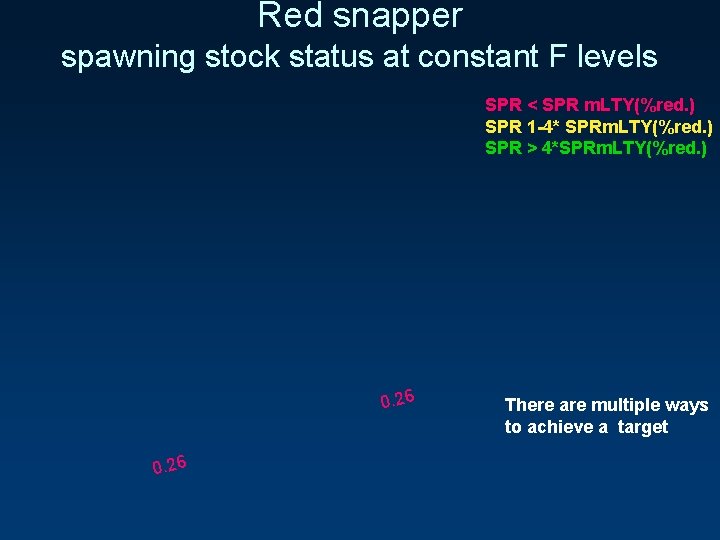 Red snapper
spawning stock status at constant F levels

SPR < SPR mLTY(%red.)
SPR 1-4* SPRmLTY(%red.)
SPR > 4*SPRmLTY(%red.)

0.26

There are multiple ways to achieve a target

0.26